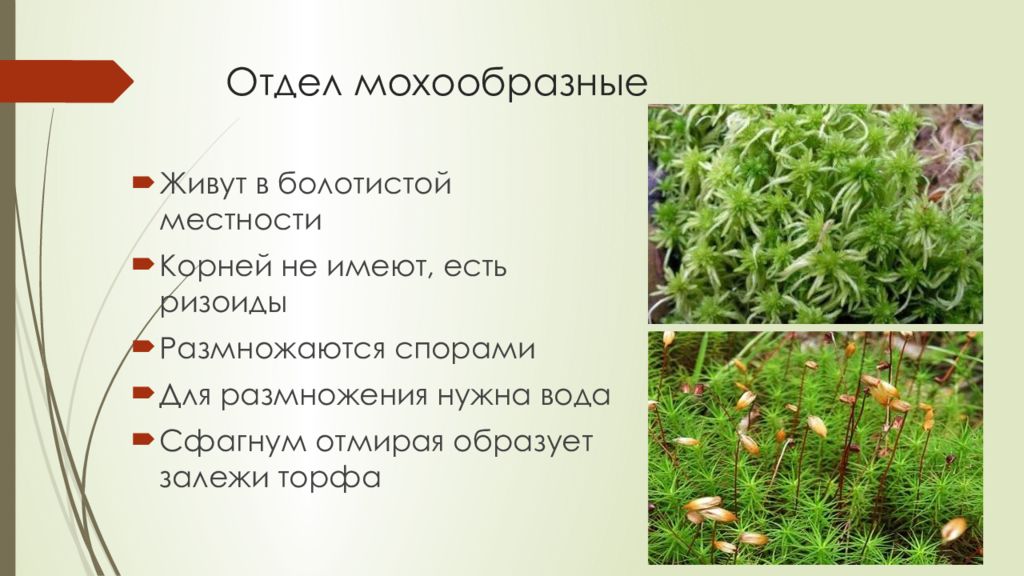 Отдел мохообразные

Живут в болотистой местности

Корней не имеют, есть ризоиды

Размножаются спорами

Для размножения нужна вода

Сфагнум отмирая образует залежи торфа